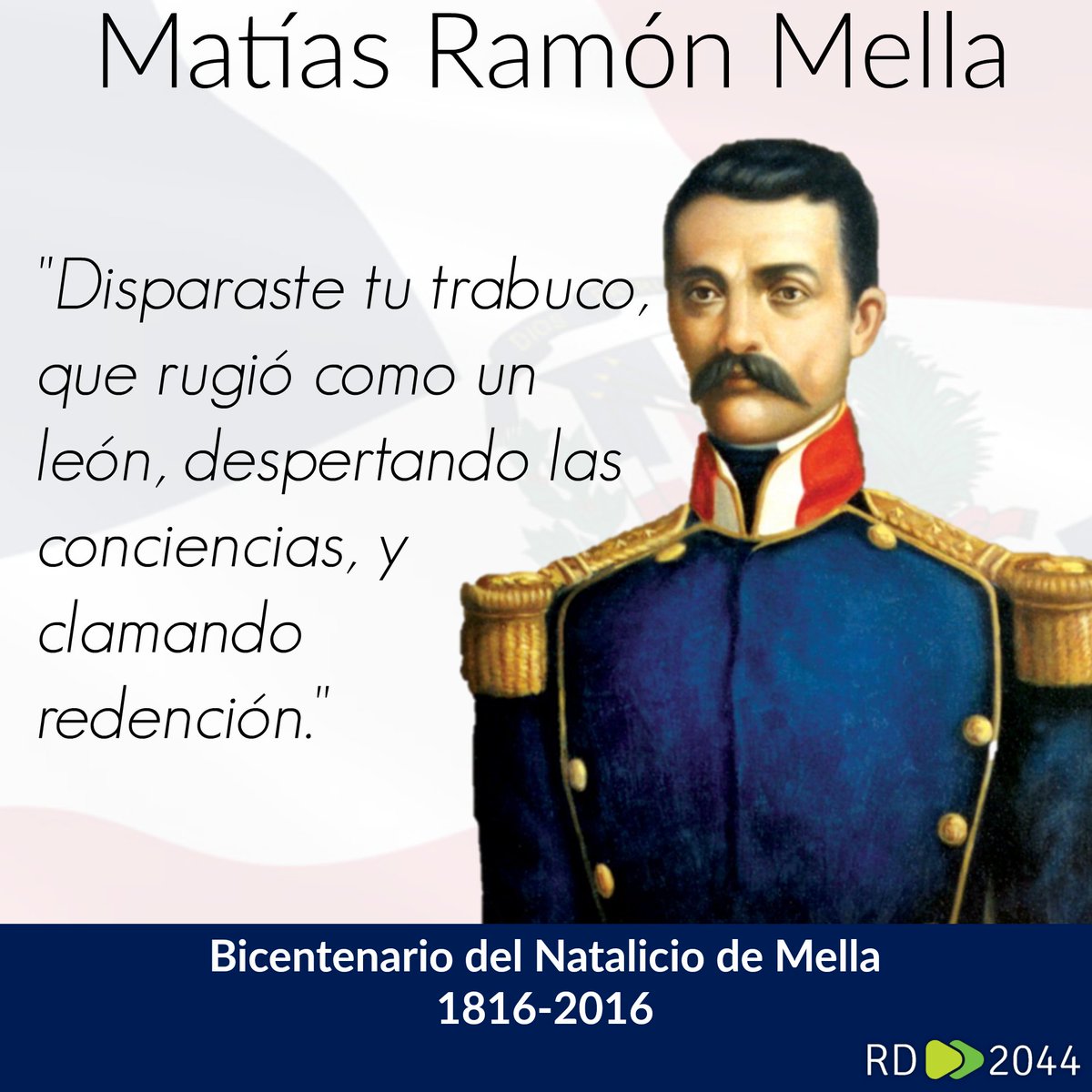 Matías Ramón Mella

"Disparaste tu trabuco, que rugió como un león, despertando las conciencias, y clamando redención."

Bicentenario del Natalicio de Mella
1816-2016

RD 2044